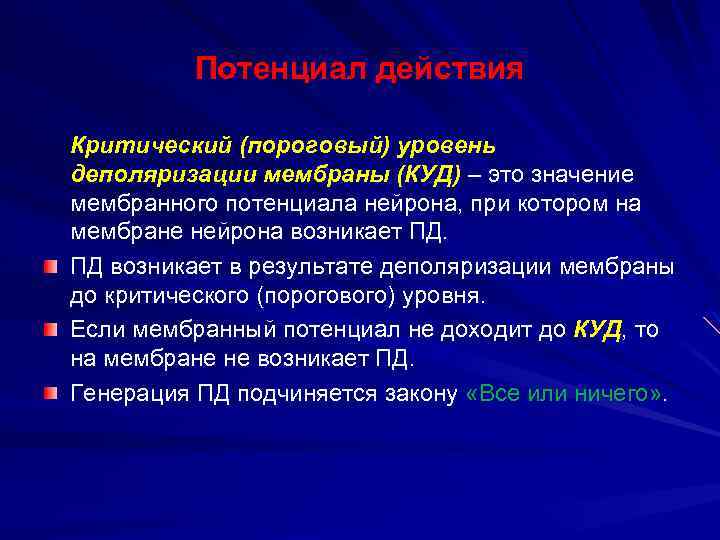 Потенциал действия

Критический (пороговый) уровень деполяризации мембраны (КУД) – это значение мембранного потенциала нейрона, при котором на мембране нейрона возникает ПД.

ПД возникает в результате деполяризации мембраны до критического (порогового) уровня.

Если мембранный потенциал не доходит до КУД, то на мембране не возникает ПД.

Генерация ПД подчиняется закону «Все или ничего».